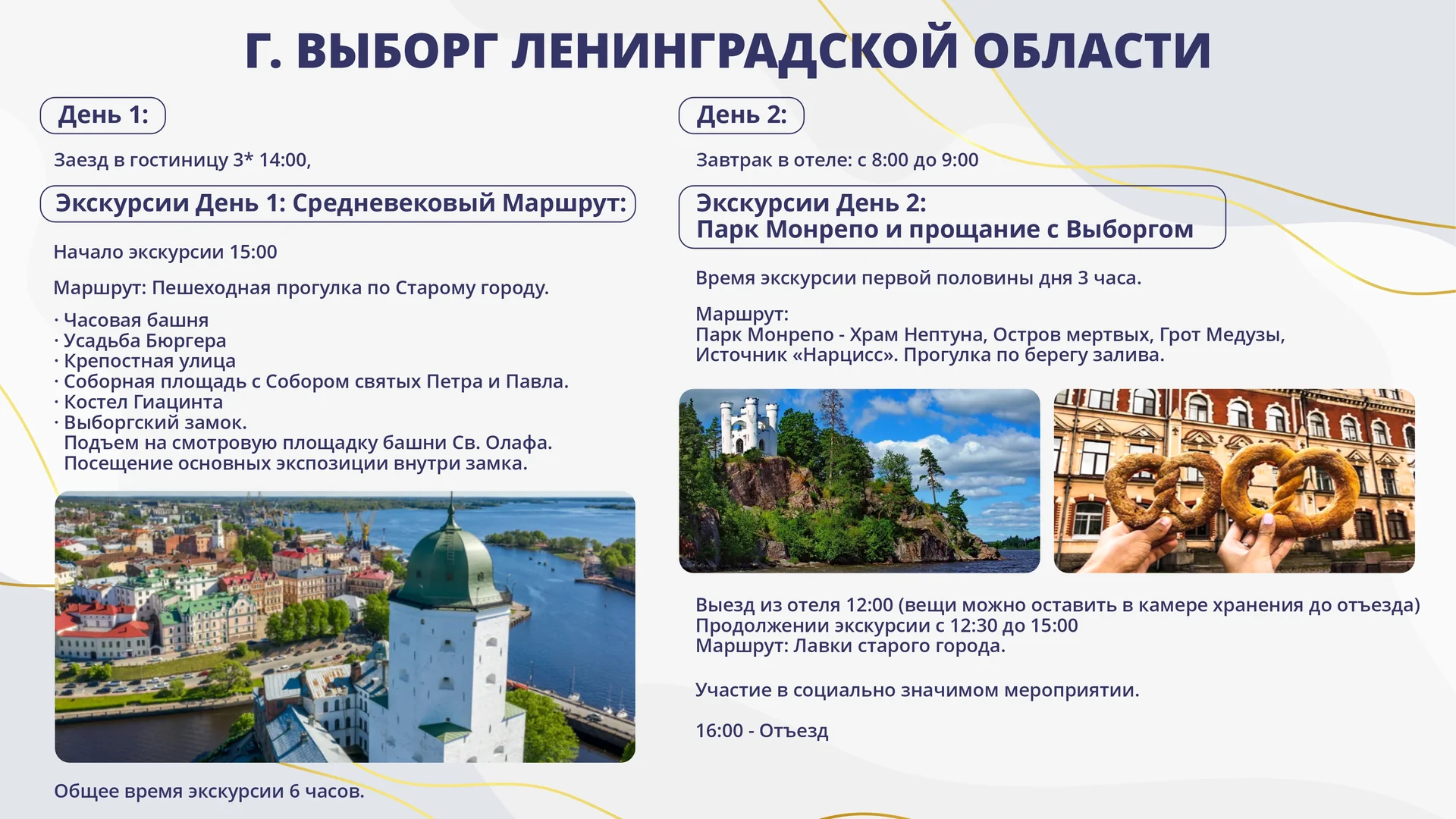 Г. ВЫБОРГ ЛЕНИНГРАДСКОЙ ОБЛАСТИ

День 1:

Заезд в гостиницу 3* 14:00,

Экскурсии День 1: Средневековый Маршрут:

Начало экскурсии 15:00

Маршрут: Пешеходная прогулка по Старому городу.

· Часовая башня
· Усадьба Бюргера
· Крепостная улица
· Соборная площадь с Собором святых Петра и Павла.
· Костел Гиацинта
· Выборгский замок.
Подъем на смотровую площадку башни Св. Олафа.
Посещение основных экспозиции внутри замка.

Общее время экскурсии 6 часов.

День 2:

Завтрак в отеле: с 8:00 до 9:00

Экскурсии День 2:
Парк Монрепо и прощание с Выборгом

Время экскурсии первой половины дня 3 часа.

Маршрут:
Парк Монрепо - Храм Нептуна, Остров мертвых, Грот Медузы, Источник «Нарцисс». Прогулка по берегу залива.

Выезд из отеля 12:00 (вещи можно оставить в камере хранения до отъезда)
Продолжении экскурсии с 12:30 до 15:00
Маршрут: Лавки старого города.

Участие в социально значимом мероприятии.

16:00 - Отъезд